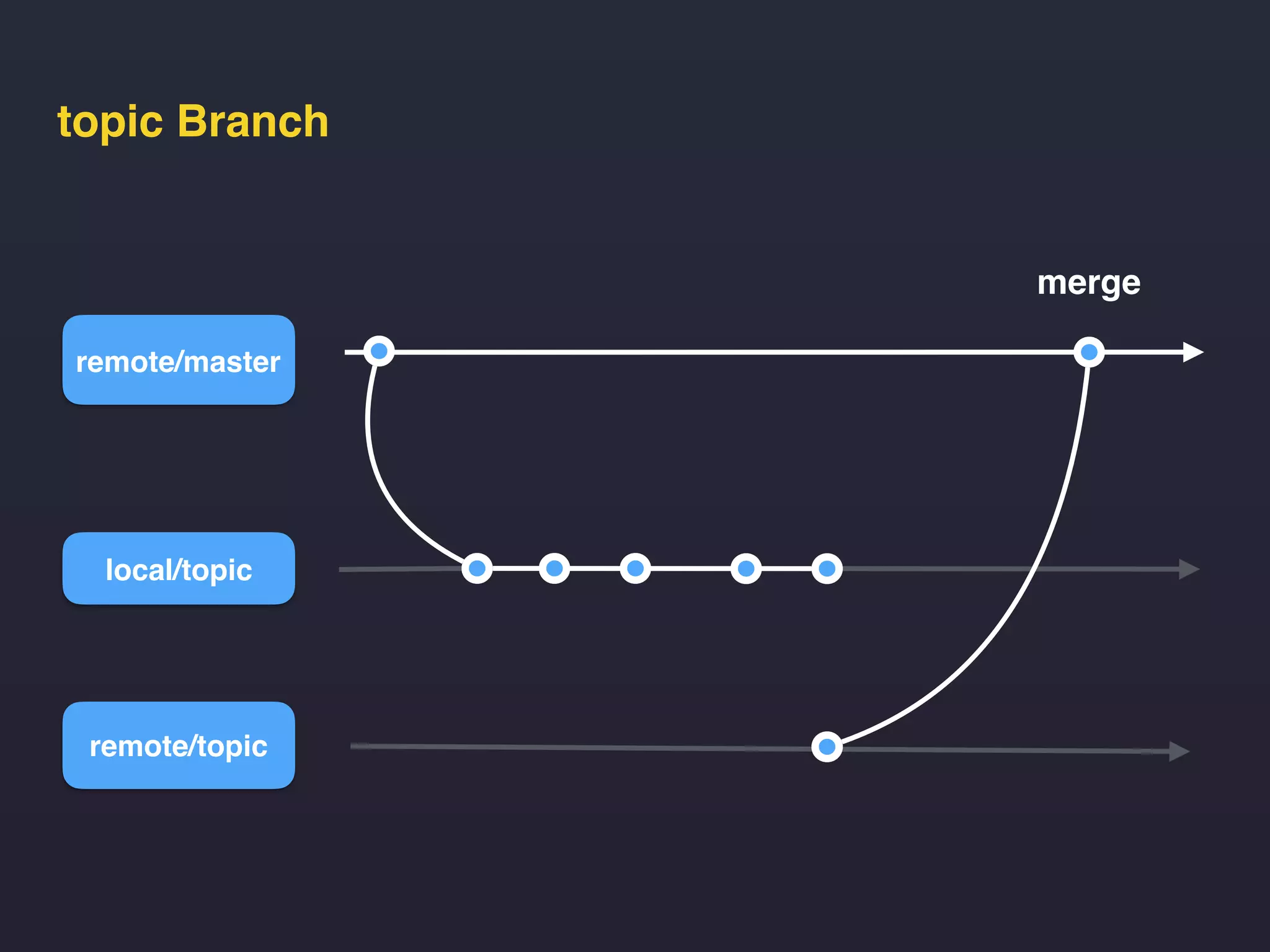 topic Branch

merge

remote/master

local/topic

remote/topic